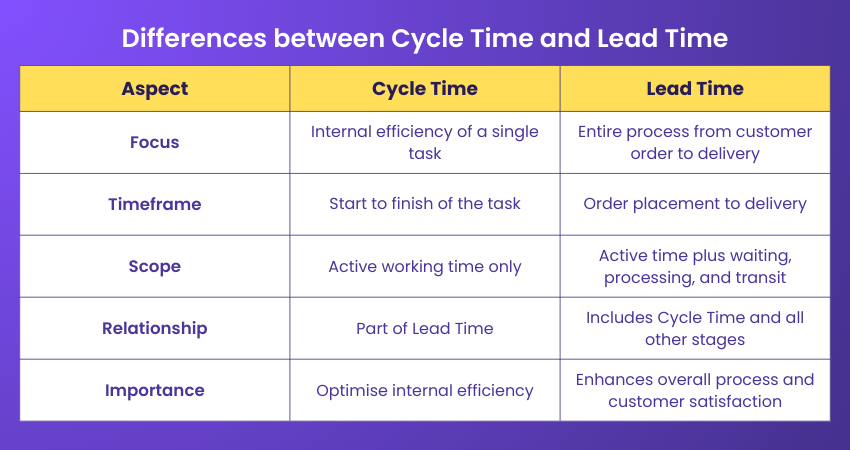 Differences between Cycle Time and Lead Time

| Aspect | Cycle Time | Lead Time |
|---|---|---|
| Focus | Internal efficiency of a single task | Entire process from customer order to delivery |
| Timeframe | Start to finish of the task | Order placement to delivery |
| Scope | Active working time only | Active time plus waiting, processing, and transit |
| Relationship | Part of Lead Time | Includes Cycle Time and all other stages |
| Importance | Optimise internal efficiency | Enhances overall process and customer satisfaction |